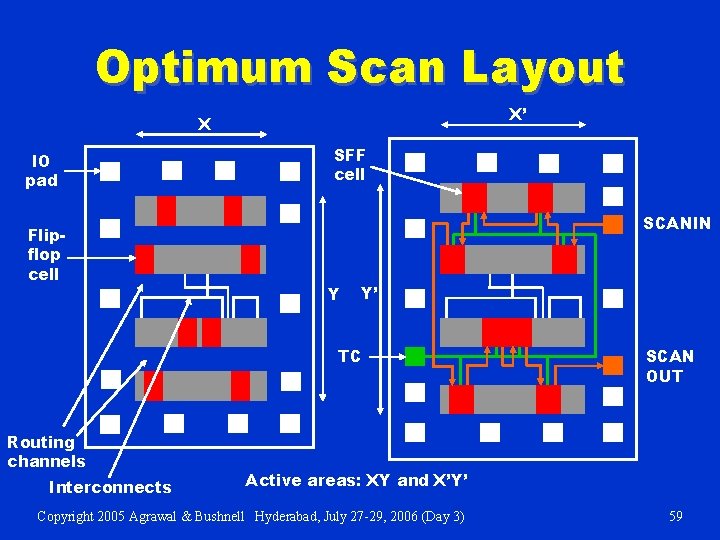 Optimum Scan Layout

X

IO pad

Flip-flop cell

Y

Routing channels

Interconnects

X'

SFF cell

Y'

TC

SCANIN

SCAN OUT

Active areas: XY and X'Y'

Copyright 2005 Agrawal & Bushnell Hyderabad, July 27-29, 2006 (Day 3)

59